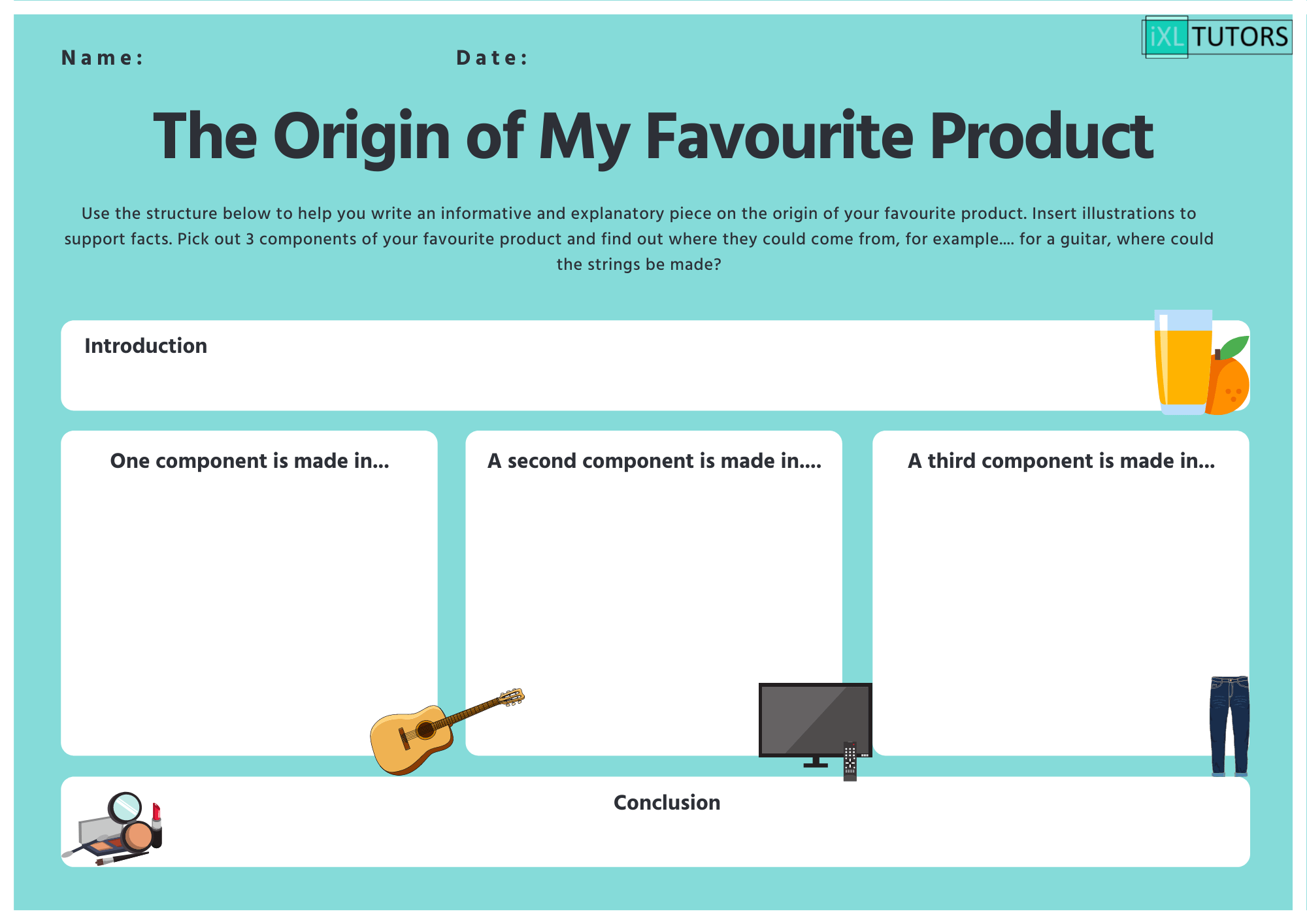 iXL TUTORS

Name:

Date:

The Origin of My Favourite Product

Use the structure below to help you write an informative and explanatory piece on the origin of your favourite product. Insert illustrations to support facts. Pick out 3 components of your favourite product and find out where they could come from, for example.... for a guitar, where could the strings be made?

Introduction

One component is made in...

A second component is made in....

A third component is made in...

Conclusion